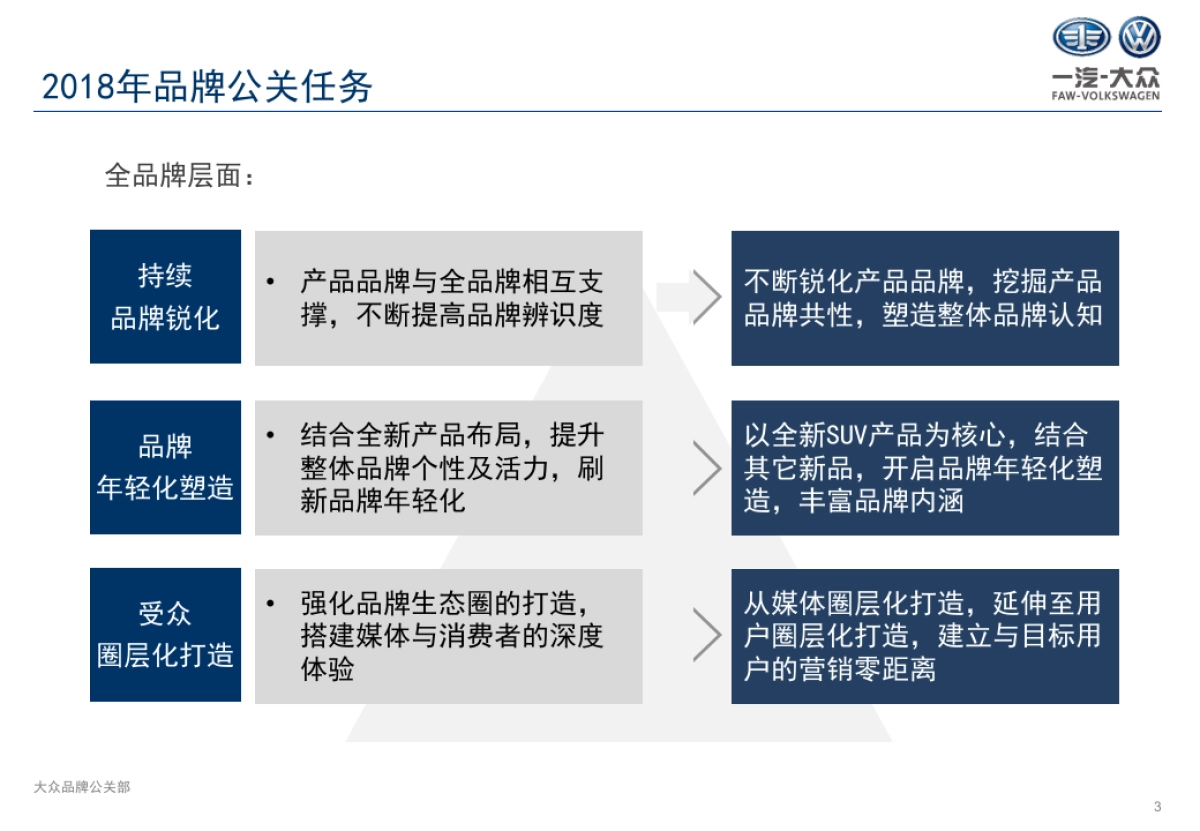 2018年品牌公关任务

一汽-大众
FAW-VOLKSWAGEN

全品牌层面：

持续
品牌锐化

• 产品品牌与全品牌相互支撑，不断提高品牌辨识度

不断锐化产品品牌，挖掘产品品牌共性，塑造整体品牌认知

品牌
年轻化塑造

• 结合全新产品布局，提升整体品牌个性及活力，刷新品牌年轻化

以全新SUV产品为核心，结合其它新品，开启品牌年轻化塑造，丰富品牌内涵

受众
圈层化打造

• 强化品牌生态圈的打造，搭建媒体与消费者的深度体验

从媒体圈层化打造，延伸至用户圈层化打造，建立与目标用户的营销零距离

大众品牌公关部

3